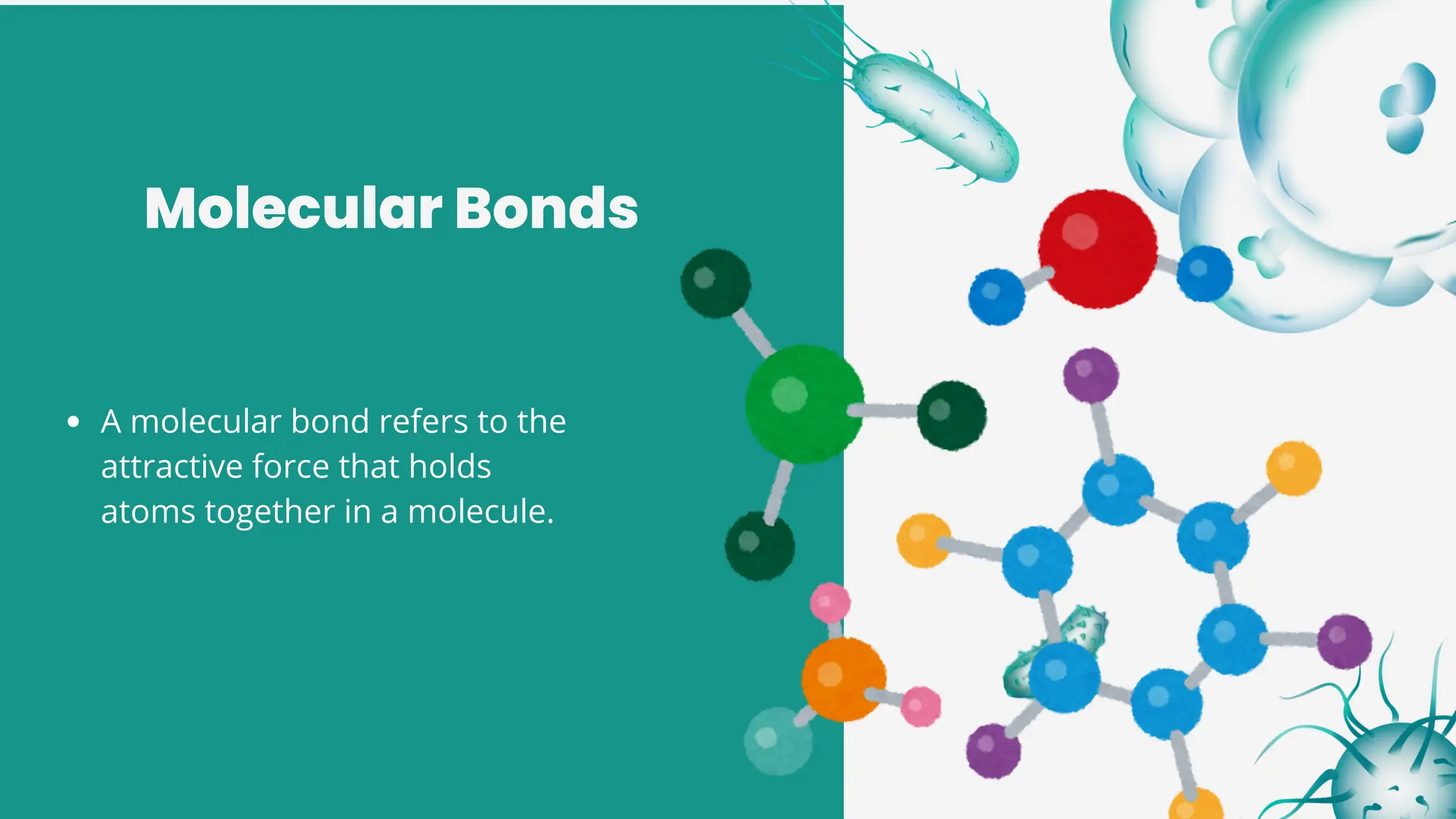 Molecular Bonds

• A molecular bond refers to the attractive force that holds atoms together in a molecule.